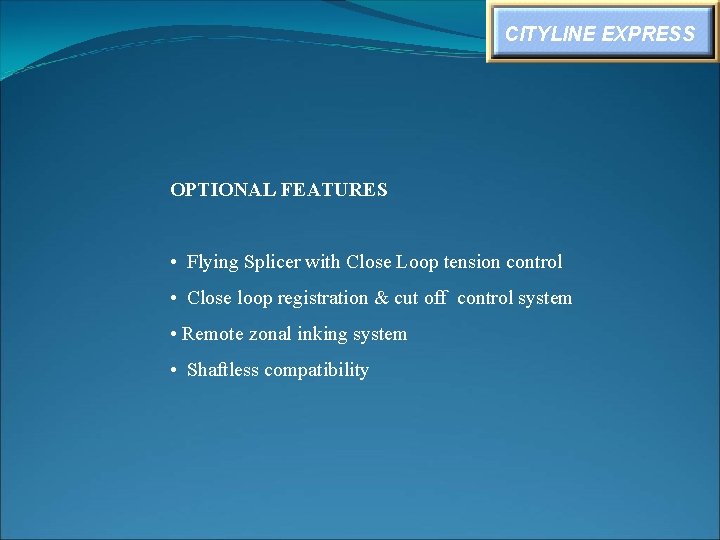 CITYLINE EXPRESS

OPTIONAL FEATURES

• Flying Splicer with Close Loop tension control
• Close loop registration & cut off control system
• Remote zonal inking system
• Shaftless compatibility